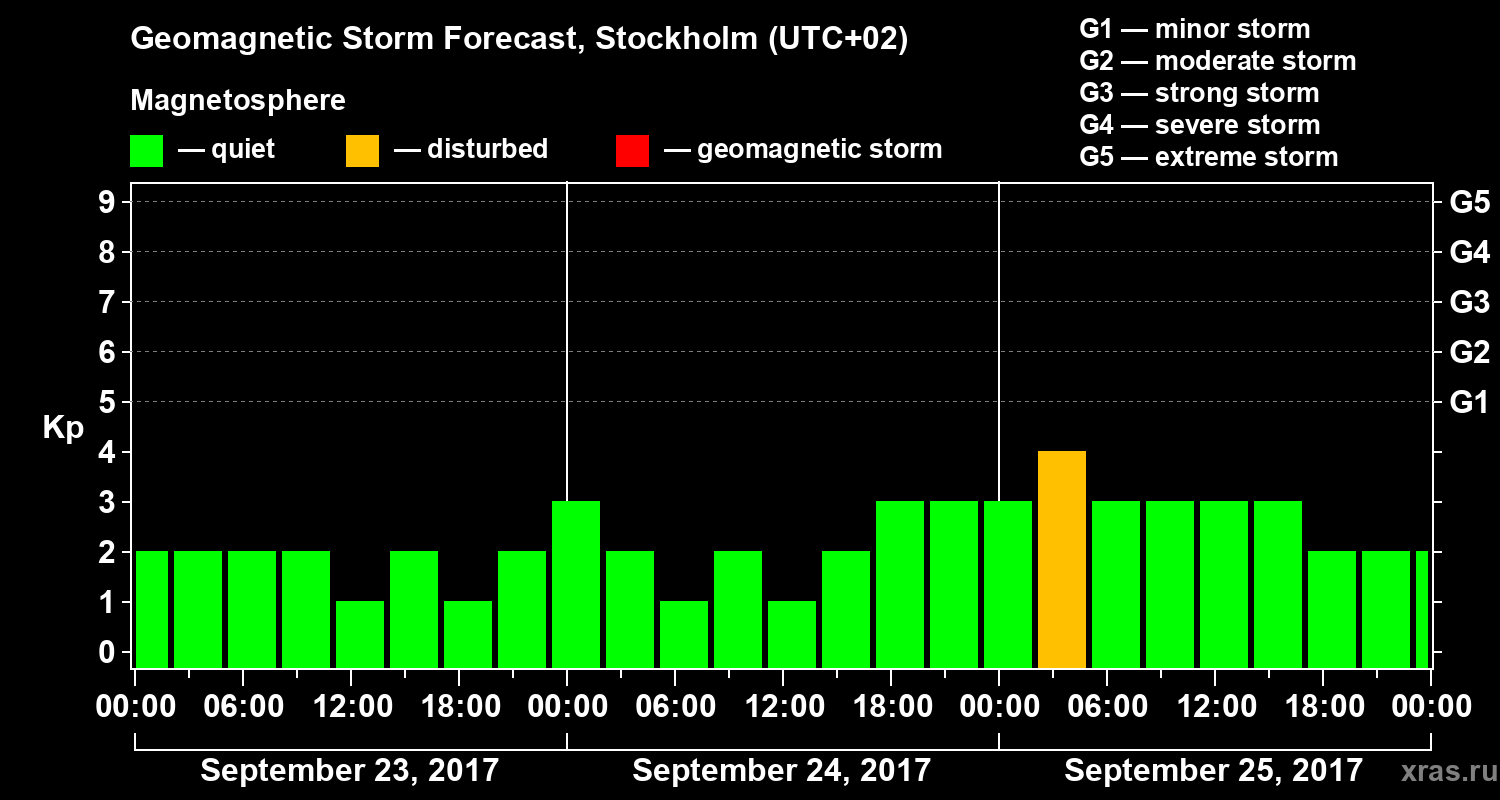 Geomagnetic Storm Forecast, Stockholm (UTC+02)

Magnetosphere

— quiet — disturbed — geomagnetic storm

G1 — minor storm
G2 — moderate storm
G3 — strong storm
G4 — severe storm
G5 — extreme storm

Kp

9
8
7
6
5
4
3
2
1
0

G5
G4
G3
G2
G1

00:00 06:00 12:00 18:00 00:00 06:00 12:00 18:00 00:00 06:00 12:00 18:00 00:00

September 23, 2017
September 24, 2017
September 25, 2017

xras.ru